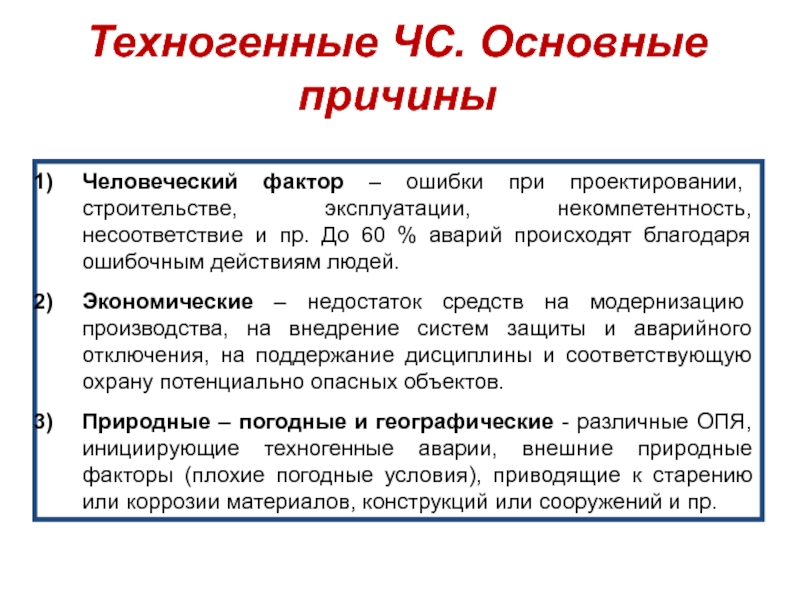 Техногенные ЧС. Основные причины

1) Человеческий фактор – ошибки при проектировании, строительстве, эксплуатации, некомпетентность, несоответствие и пр. До 60 % аварий происходят благодаря ошибочным действиям людей.

2) Экономические – недостаток средств на модернизацию производства, на внедрение систем защиты и аварийного отключения, на поддержание дисциплины и соответствующую охрану потенциально опасных объектов.

3) Природные – погодные и географические - различные ОПЯ, инициирующие техногенные аварии, внешние природные факторы (плохие погодные условия), приводящие к старению или коррозии материалов, конструкций или сооружений и пр.